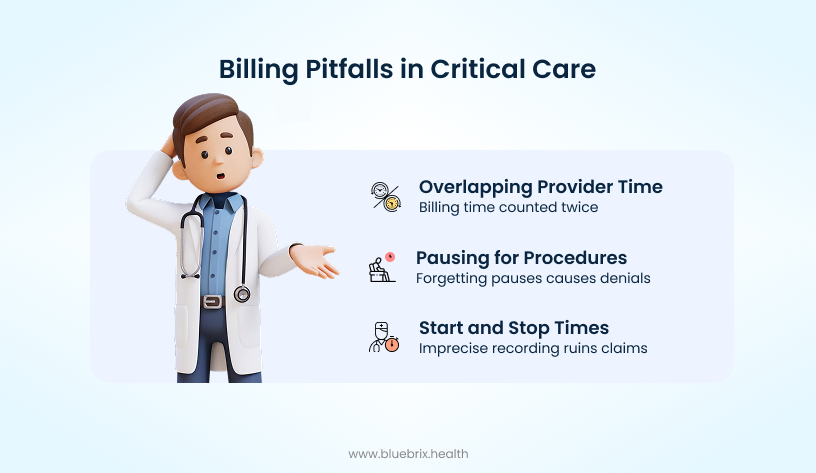 Billing Pitfalls in Critical Care

Overlapping Provider Time
Billing time counted twice

Pausing for Procedures
Forgetting pauses causes denials

Start and Stop Times
Imprecise recording ruins claims

www.bluebrix.health